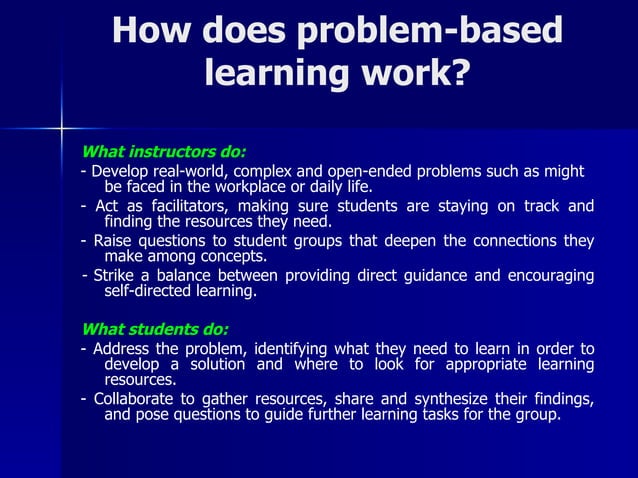 How does problem-based learning work?

What instructors do:
- Develop real-world, complex and open-ended problems such as might be faced in the workplace or daily life.
- Act as facilitators, making sure students are staying on track and finding the resources they need.
- Raise questions to student groups that deepen the connections they make among concepts.
- Strike a balance between providing direct guidance and encouraging self-directed learning.

What students do:
- Address the problem, identifying what they need to learn in order to develop a solution and where to look for appropriate learning resources.
- Collaborate to gather resources, share and synthesize their findings, and pose questions to guide further learning tasks for the group.